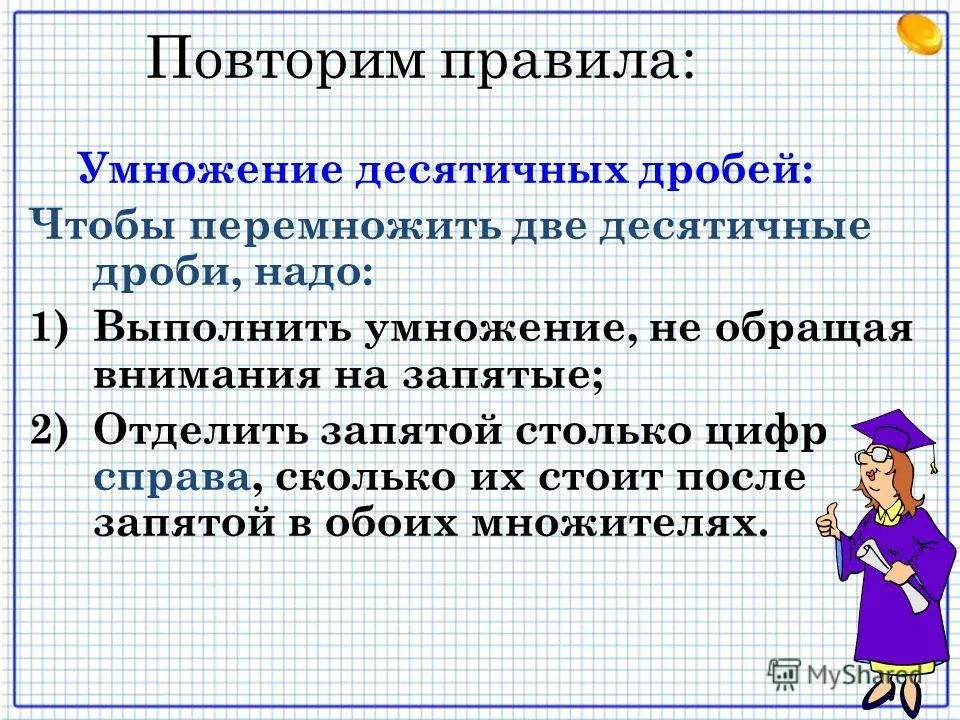 Повторим правила:

Умножение десятичных дробей:

Чтобы перемножить две десятичные дроби, надо:

1) Выполнить умножение, не обращая внимания на запятые;

2) Отделить запятой столько цифр справа, сколько их стоит после запятой в обоих множителях.

MyShared